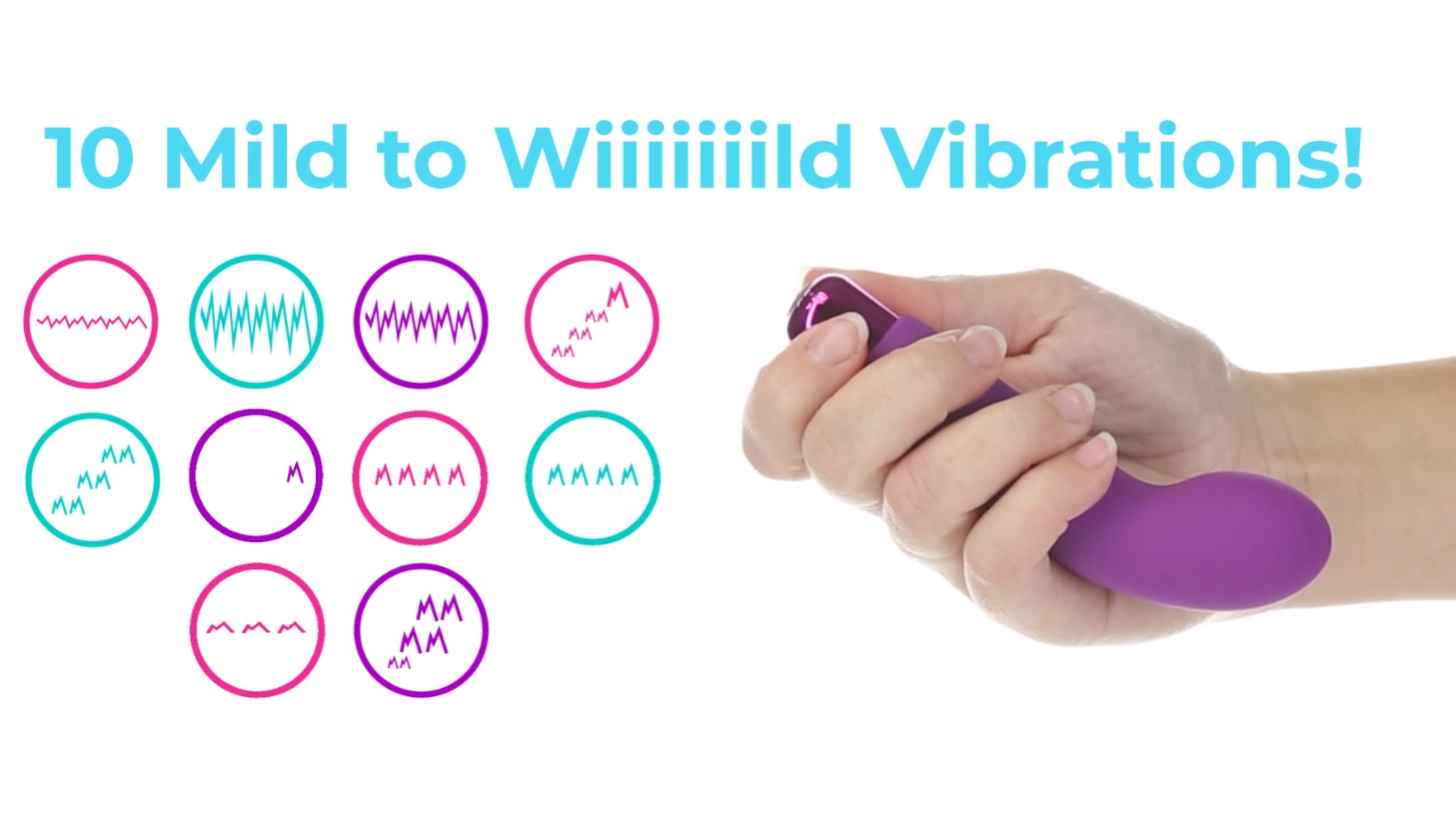 10 Mild to Wiiiiiiild Vibrations!